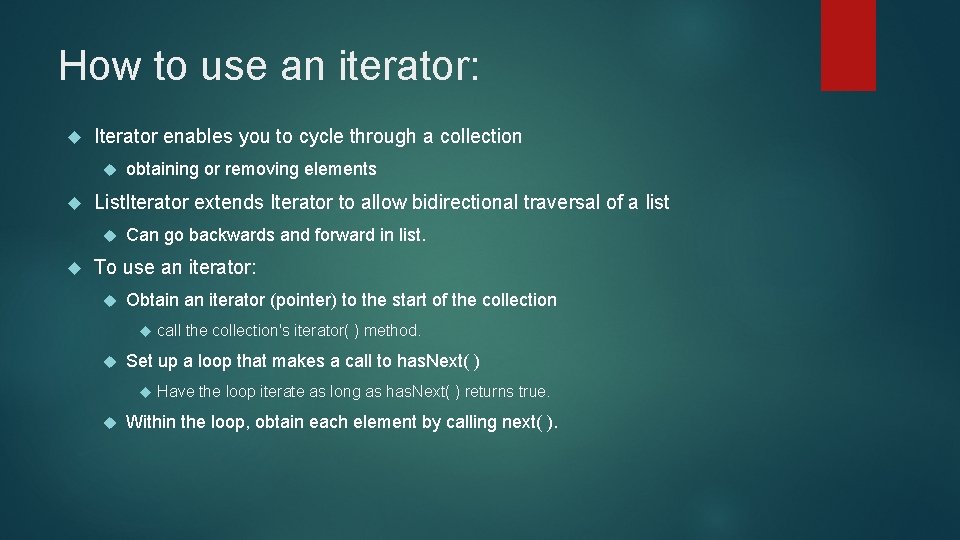 How to use an iterator:

Iterator enables you to cycle through a collection

obtaining or removing elements

ListIterator extends Iterator to allow bidirectional traversal of a list

Can go backwards and forward in list.

To use an iterator:

Obtain an iterator (pointer) to the start of the collection

call the collection's iterator( ) method.

Set up a loop that makes a call to hasNext( )

Have the loop iterate as long as hasNext( ) returns true.

Within the loop, obtain each element by calling next( ).